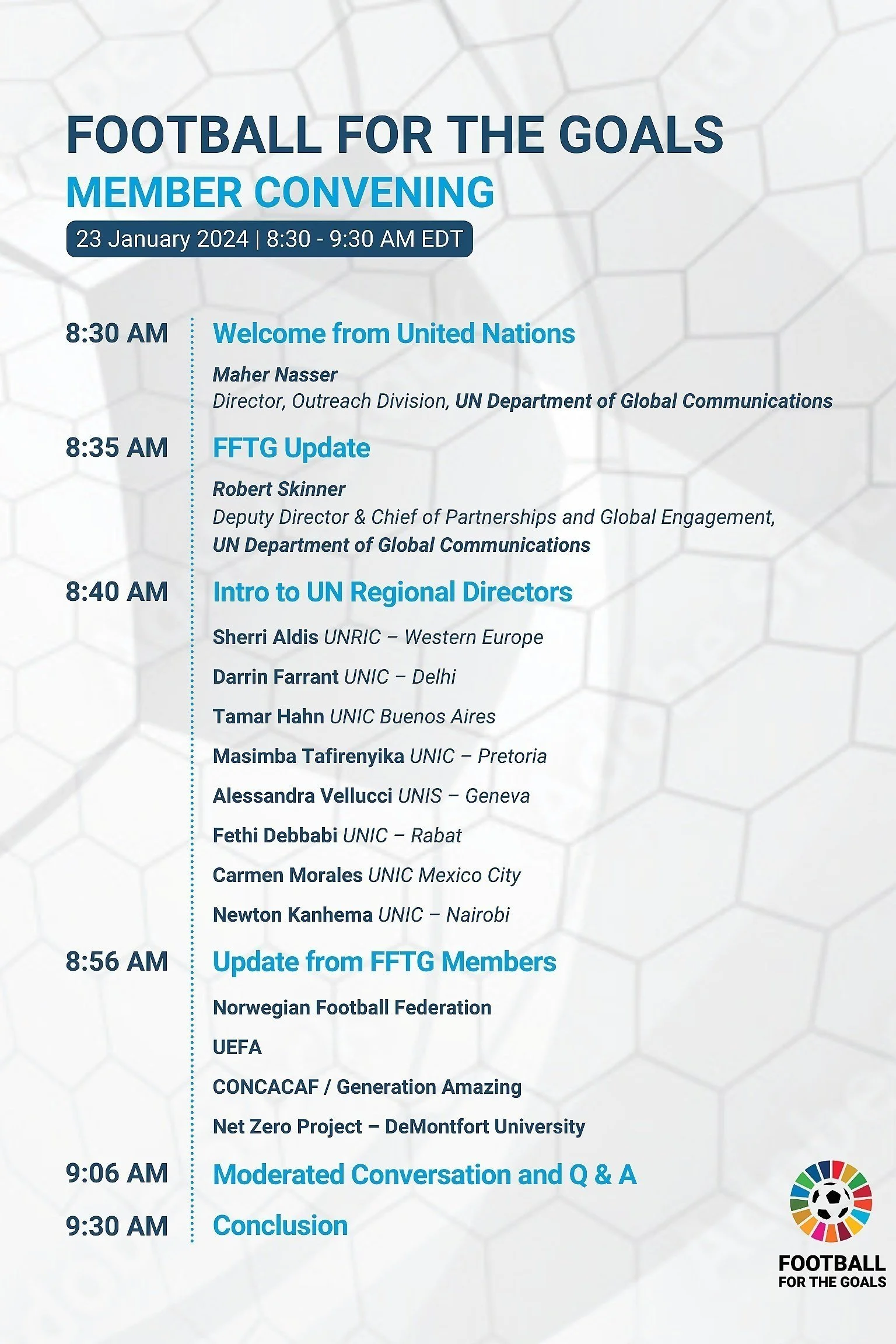 FOOTBALL FOR THE GOALS
MEMBER CONVENING
23 January 2024 | 8:30 - 9:30 AM EDT

8:30 AM
Welcome from United Nations
Maher Nasser
Director, Outreach Division, UN Department of Global Communications

8:35 AM
FFTG Update
Robert Skinner
Deputy Director & Chief of Partnerships and Global Engagement, UN Department of Global Communications

8:40 AM
Intro to UN Regional Directors
Sherri Aldis UNRIC – Western Europe
Darrin Farrant UNIC – Delhi
Tamar Hahn UNIC Buenos Aires
Masimba Tafirenyika UNIC – Pretoria
Alessandra Vellucci UNIS – Geneva
Fethi Debbabi UNIC – Rabat
Carmen Morales UNIC Mexico City
Newton Kanhema UNIC – Nairobi

8:56 AM
Update from FFTG Members
Norwegian Football Federation
UEFA
CONCACAF / Generation Amazing
Net Zero Project – DeMontfort University

9:06 AM
Moderated Conversation and Q & A

9:30 AM
Conclusion

FOOTBALL
FOR THE GOALS